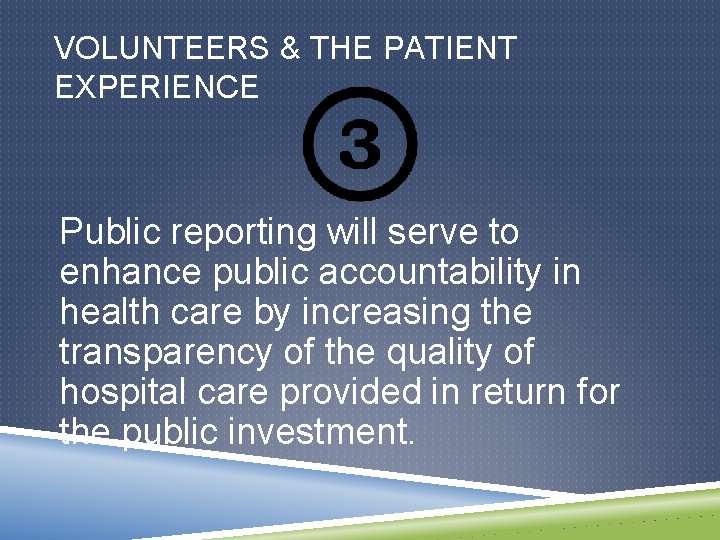 VOLUNTEERS & THE PATIENT EXPERIENCE

3

Public reporting will serve to enhance public accountability in health care by increasing the transparency of the quality of hospital care provided in return for the public investment.